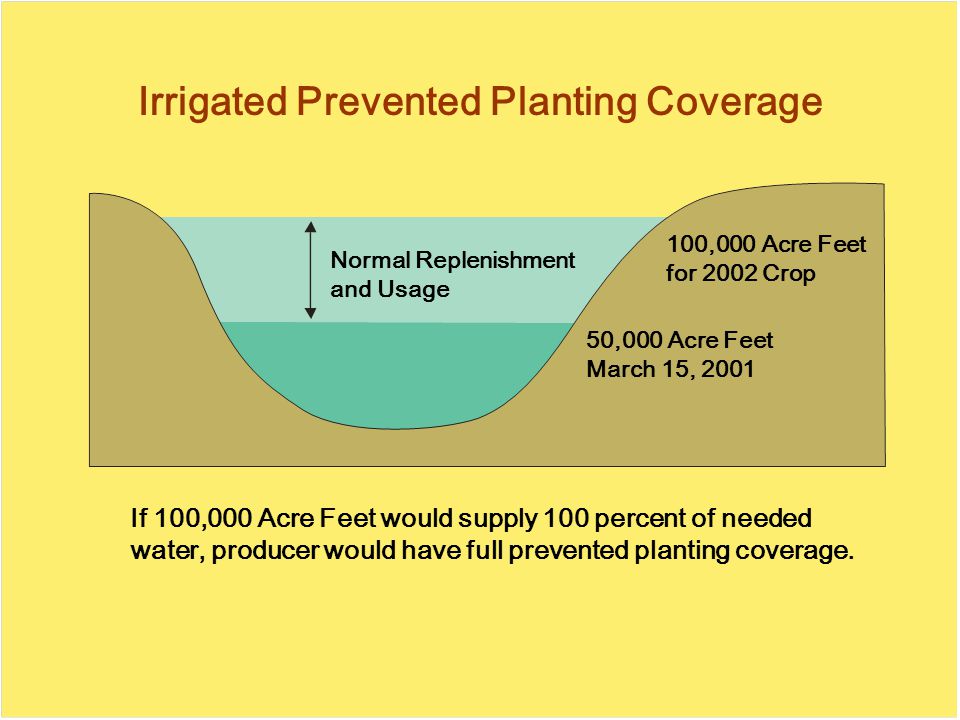 Irrigated Prevented Planting Coverage

Normal Replenishment and Usage

100,000 Acre Feet for 2002 Crop

50,000 Acre Feet March 15, 2001

If 100,000 Acre Feet would supply 100 percent of needed water, producer would have full prevented planting coverage.